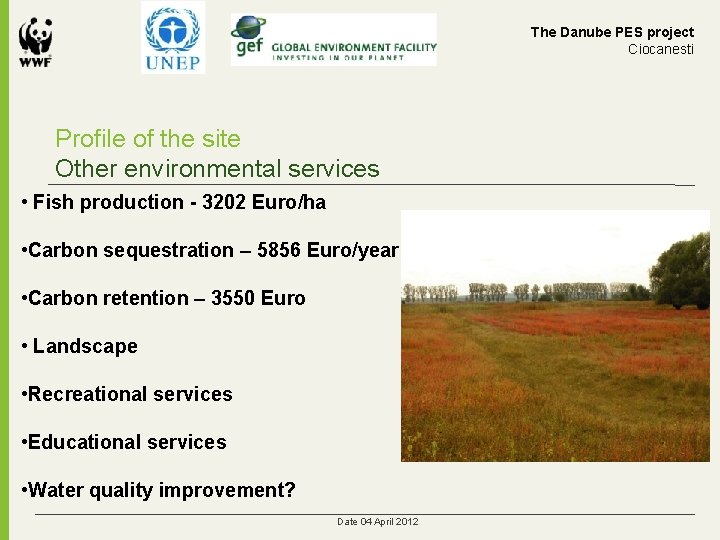 WWF

UNEP

gef GLOBAL ENVIRONMENT FACILITY
INVESTING IN OUR PLANET

The Danube PES project
Ciocanesti

Profile of the site
Other environmental services

• Fish production - 3202 Euro/ha

•Carbon sequestration – 5856 Euro/year

•Carbon retention – 3550 Euro

• Landscape

•Recreational services

•Educational services

•Water quality improvement?

Date 04 April 2012